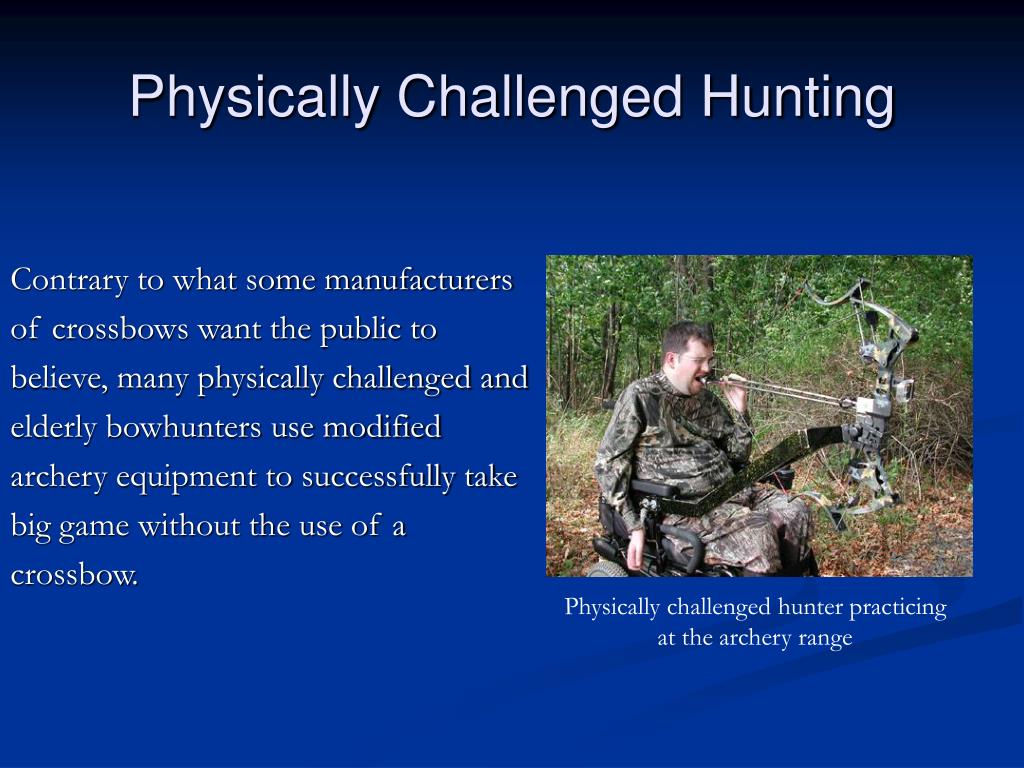 Physically Challenged Hunting

Contrary to what some manufacturers of crossbows want the public to believe, many physically challenged and elderly bowhunters use modified archery equipment to successfully take big game without the use of a crossbow.

Physically challenged hunter practicing at the archery range